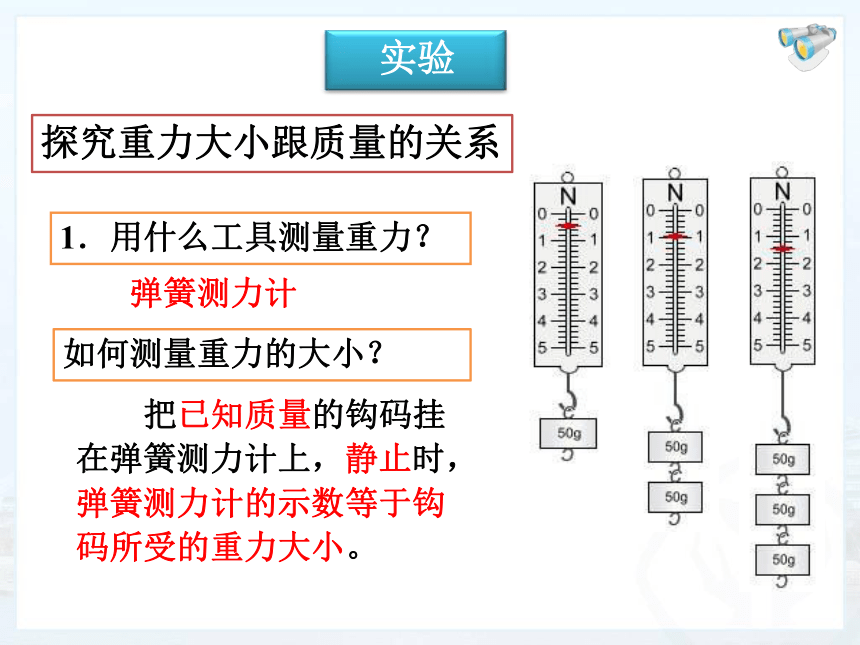 实验

探究重力大小跟质量的关系

1．用什么工具测量重力？

弹簧测力计

如何测量重力的大小？

把已知质量的钩码挂在弹簧测力计上，静止时，弹簧测力计的示数等于钩码所受的重力大小。

N
0 0
1 1
2 2
3 3
4 4
5 5
50g

N
0 0
1 1
2 2
3 3
4 4
5 5
50g
50g

N
0 0
1 1
2 2
3 3
4 4
5 5
50g
50g
50g